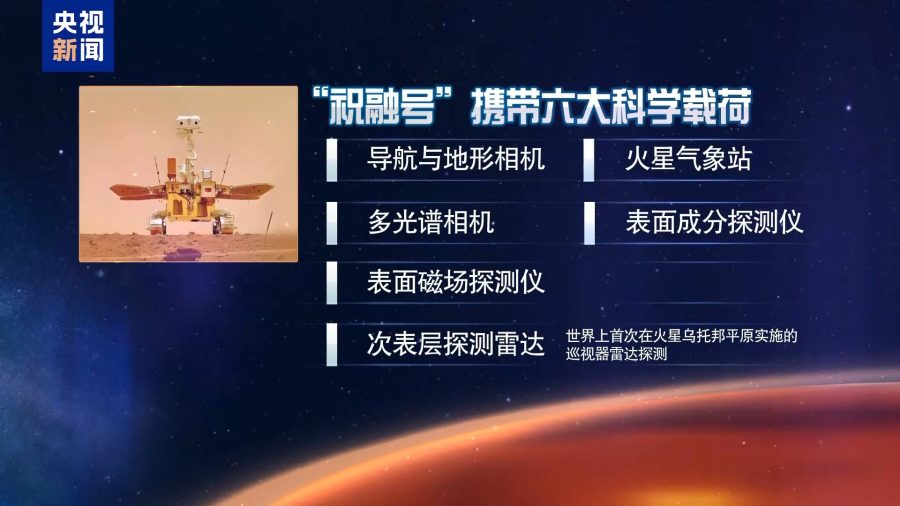 央视
新闻

“祝融号”携带六大科学载荷

导航与地形相机

火星气象站

多光谱相机

表面成分探测仪

表面磁场探测仪

次表层探测雷达

世界上首次在火星乌托邦平原实施的巡视器雷达探测